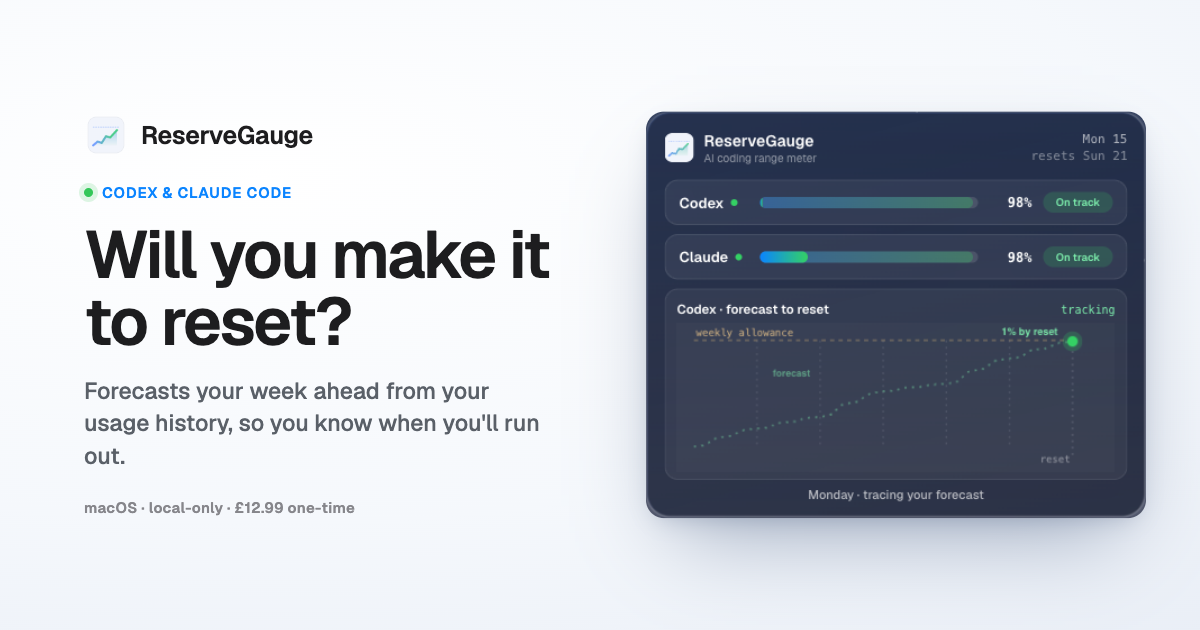 ReserveGauge

CODEX & CLAUDE CODE

Will you make it to reset?

Forecasts your week ahead from your usage history, so you know when you'll run out.

macOS · local-only · £12.99 one-time

ReserveGauge
AI coding range meter

Mon 15
resets Sun 21

Codex 98% On track

Claude 98% On track

Codex · forecast to reset
tracking

weekly allowance
1% by reset
forecast
reset

Monday · tracing your forecast